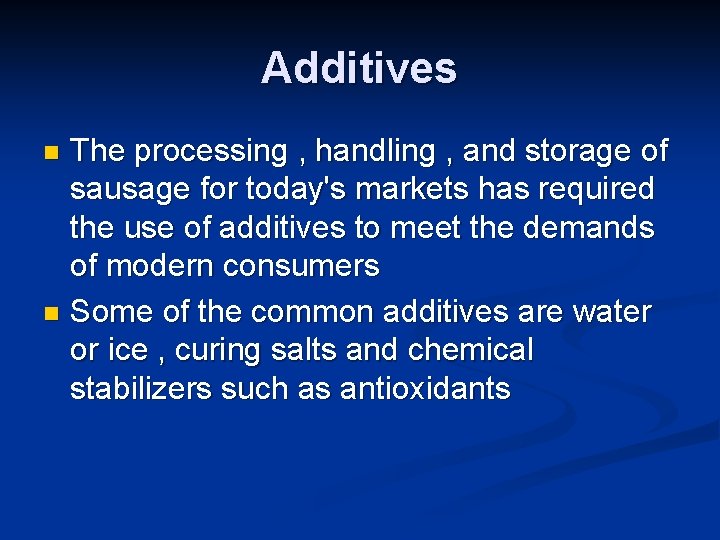 Additives

The processing , handling , and storage of sausage for today's markets has required the use of additives to meet the demands of modern consumers

Some of the common additives are water or ice , curing salts and chemical stabilizers such as antioxidants